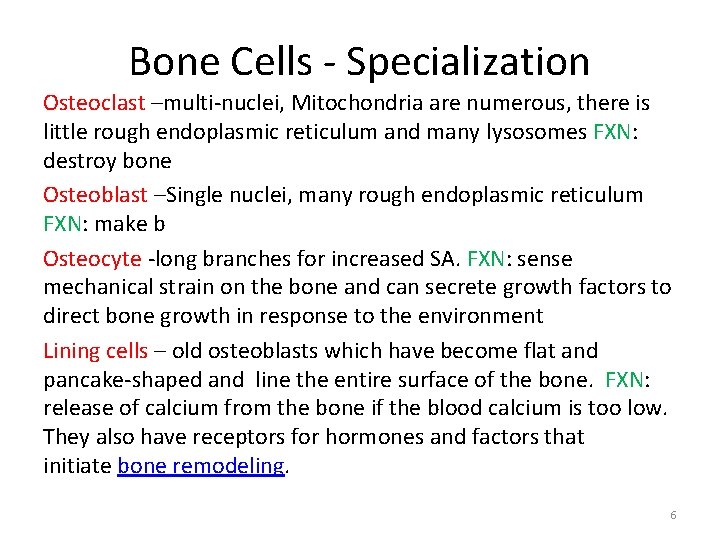 Bone Cells - Specialization

Osteoclast –multi-nuclei, Mitochondria are numerous, there is little rough endoplasmic reticulum and many lysosomes FXN: destroy bone

Osteoblast –Single nuclei, many rough endoplasmic reticulum FXN: make b

Osteocyte -long branches for increased SA. FXN: sense mechanical strain on the bone and can secrete growth factors to direct bone growth in response to the environment

Lining cells – old osteoblasts which have become flat and pancake-shaped and line the entire surface of the bone. FXN: release of calcium from the bone if the blood calcium is too low. They also have receptors for hormones and factors that initiate bone remodeling.

6